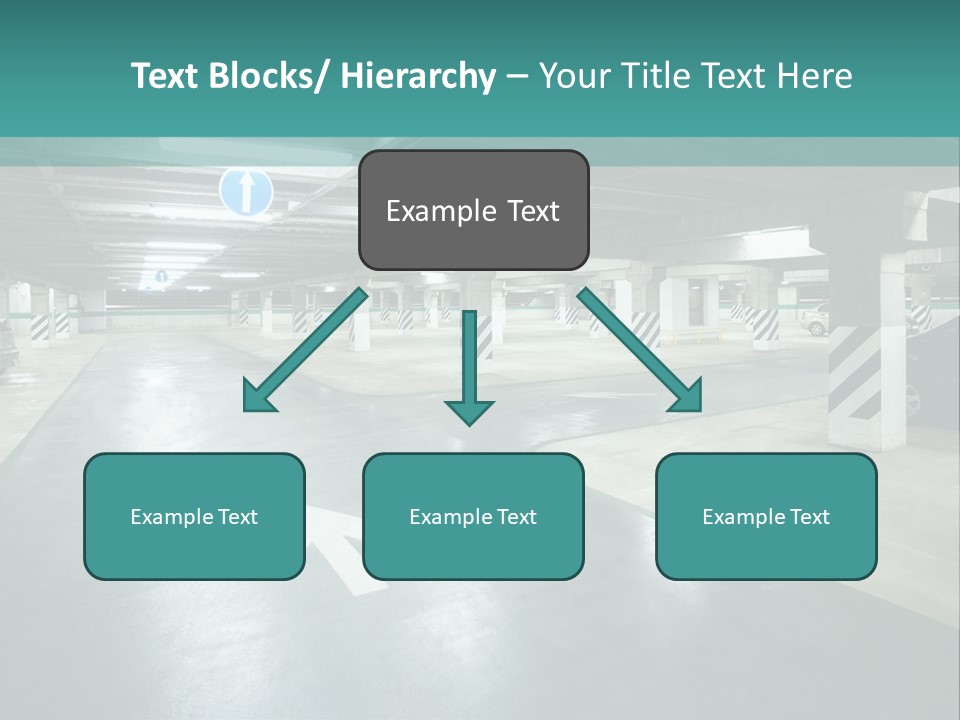 Text Blocks/ Hierarchy – Your Title Text Here

Example Text

Example Text

Example Text

Example Text